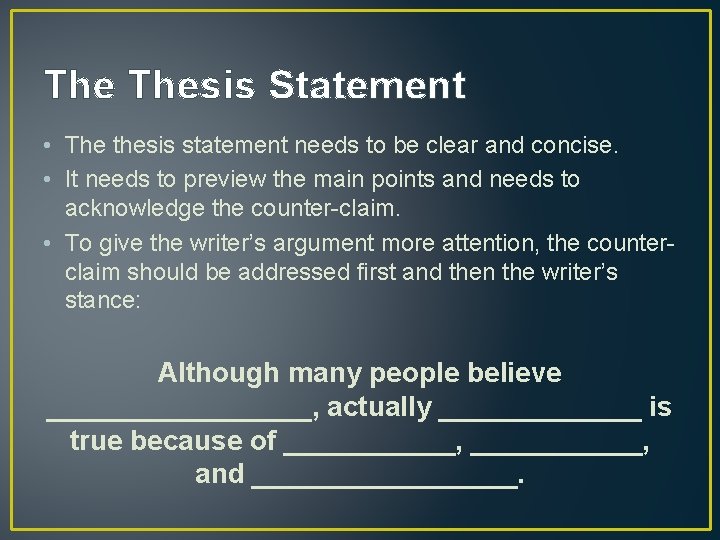 The Thesis Statement

• The thesis statement needs to be clear and concise.
• It needs to preview the main points and needs to acknowledge the counter-claim.
• To give the writer's argument more attention, the counter-claim should be addressed first and then the writer's stance:

Although many people believe _________________, actually _____________ is true because of ___________, ___________, and _________________.